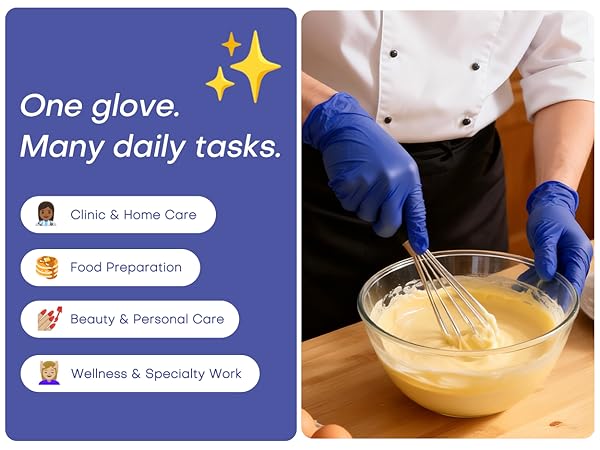 One glove.
Many daily tasks.

Clinic & Home Care

Food Preparation

Beauty & Personal Care

Wellness & Specialty Work